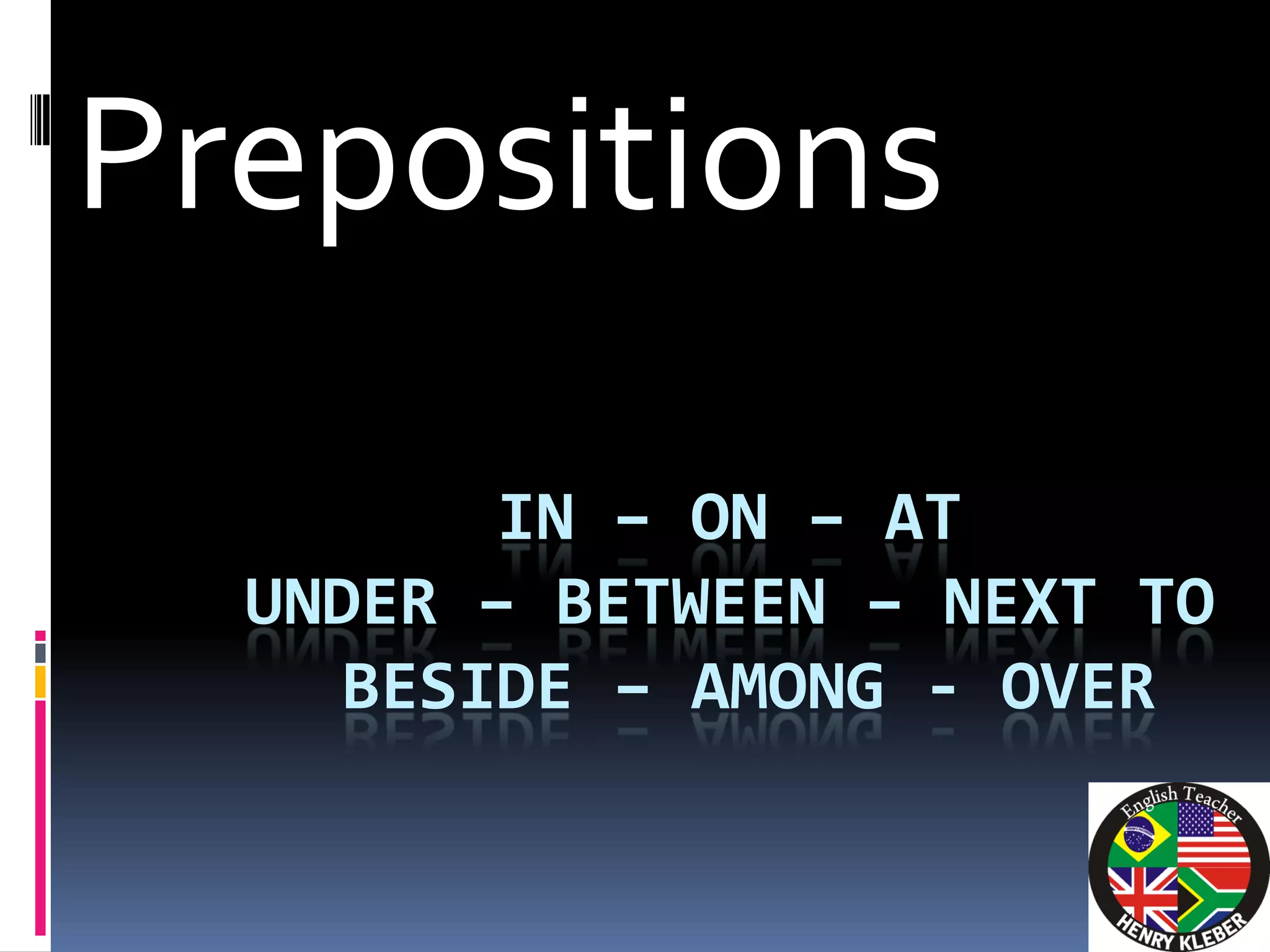 Prepositions

IN – ON – AT
UNDER – BETWEEN – NEXT TO
BESIDE – AMONG - OVER

English Teacher
HENRY KLEBER